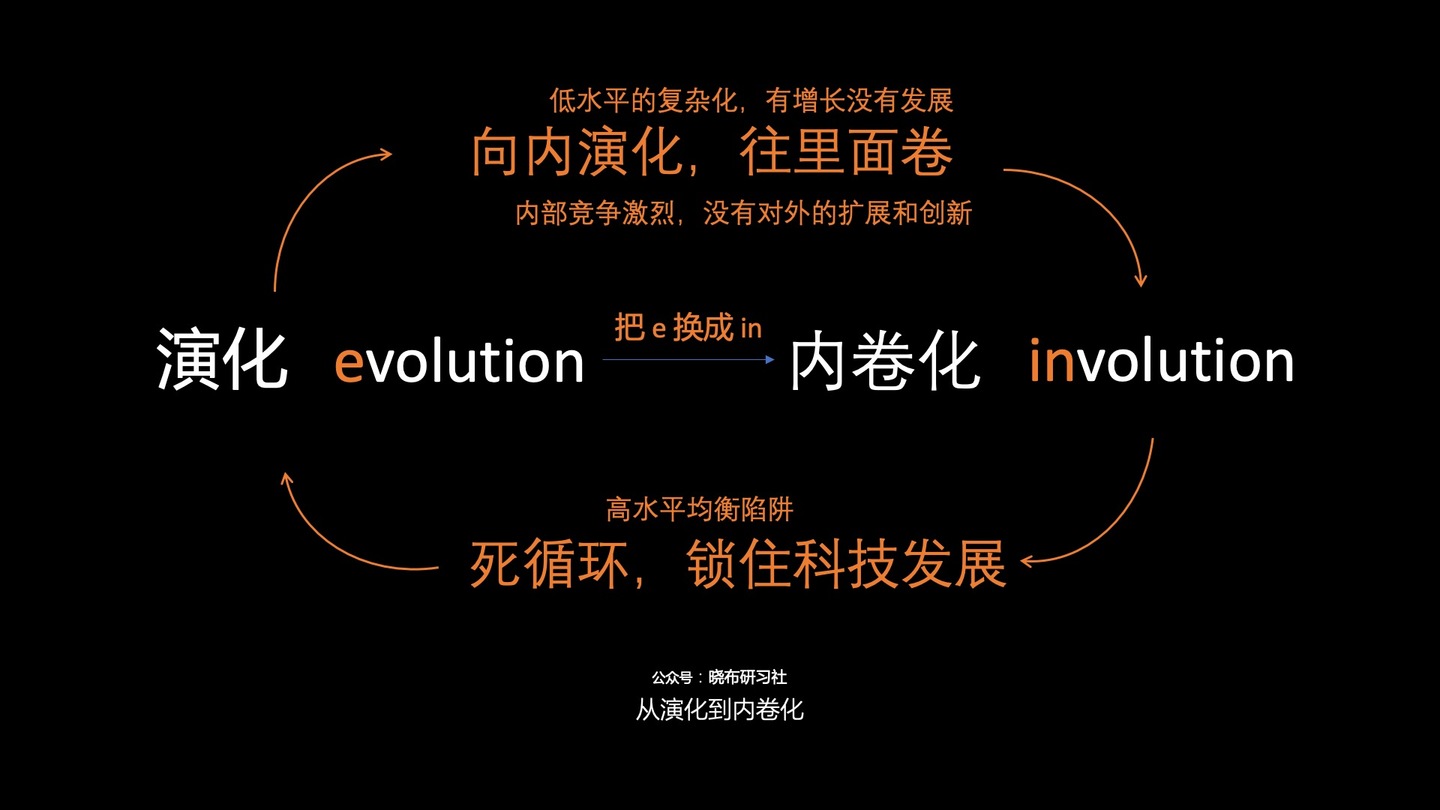 低水平的复杂化，有增长没有发展

向内演化，往里面卷

内部竞争激烈，没有对外的扩展和创新

演化 evolution

把 e 换成 in

内卷化 involution

高水平均衡陷阱

死循环，锁住科技发展

公众号：晓布研习社

从演化到内卷化